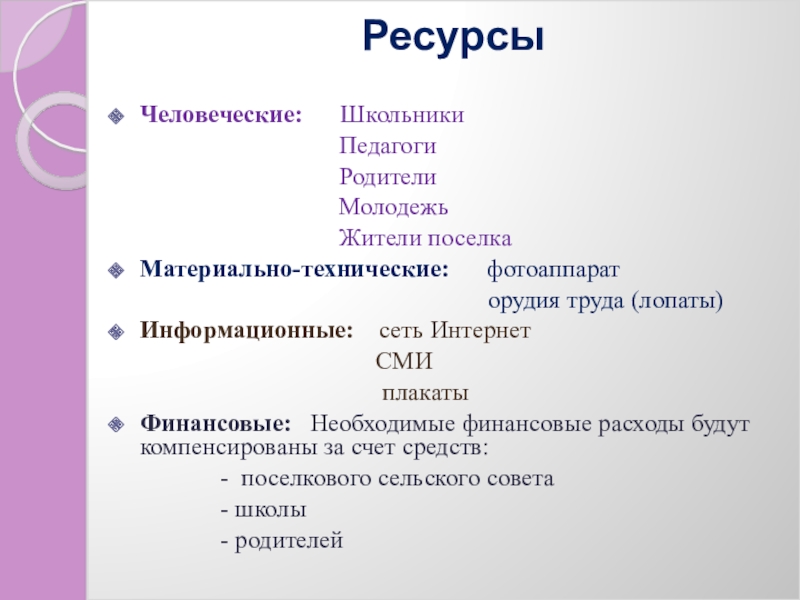 Ресурсы

Человеческие: Школьники
Педагоги
Родители
Молодежь
Жители поселка

Материально-технические: фотоаппарат
орудия труда (лопаты)

Информационные: сеть Интернет
СМИ
плакаты

Финансовые: Необходимые финансовые расходы будут компенсированы за счет средств:
- поселкового сельского совета
- школы
- родителей